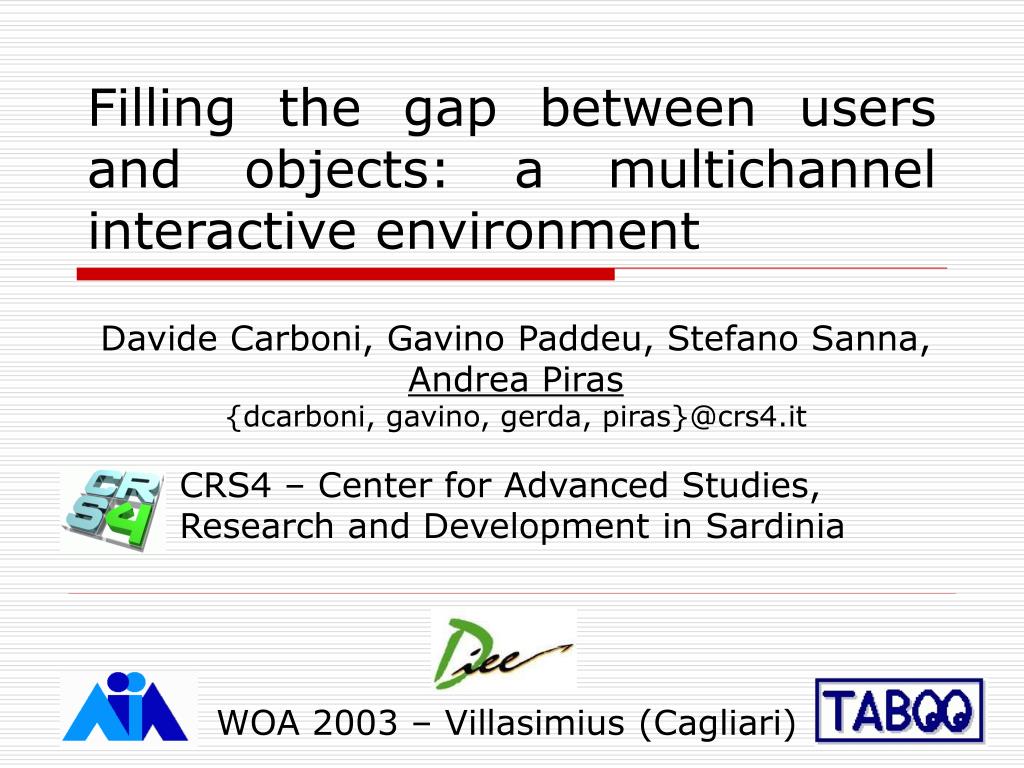 Filling the gap between users and objects: a multichannel interactive environment

Davide Carboni, Gavino Paddeu, Stefano Sanna, Andrea Piras
{dcarboni, gavino, gerda, piras}@crs4.it

CRS4

CRS4 – Center for Advanced Studies, Research and Development in Sardinia

Diee

AIIA

WOA 2003 – Villasimius (Cagliari)

TABOO